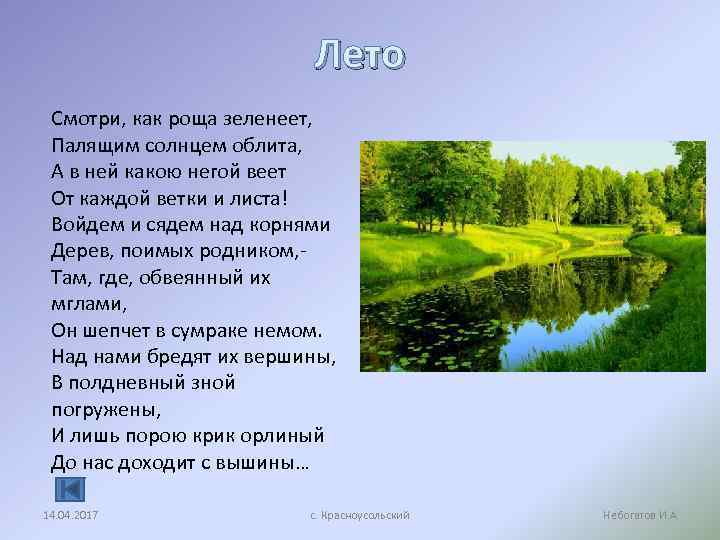 Лето

Смотри, как роща зеленеет,
Палящим солнцем облита,
А в ней какою негой веет
От каждой ветки и листа!
Войдем и сядем над корнями
Дерев, поимых родником,-
Там, где, обвеянный их мглами,
Он шепчет в сумраке немом.
Над нами бредят их вершины,
В полдневный зной погружены,
И лишь порою крик орлиный
До нас доходит с вышины…

14.04.2017

с. Красноусольский

Небогатов И.А.